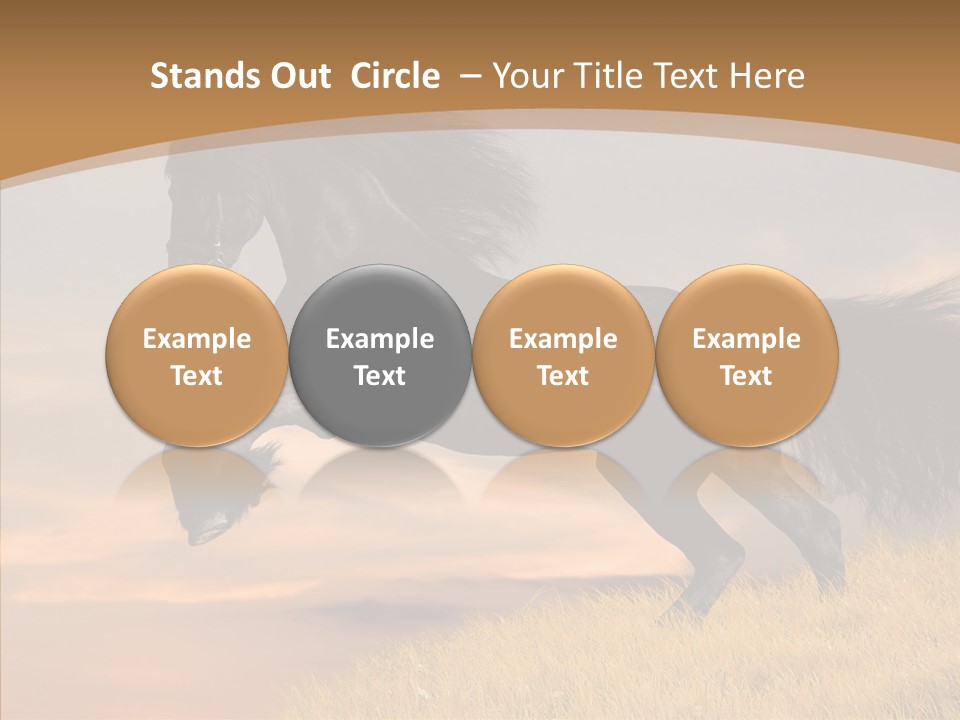 Stands Out Circle – Your Title Text Here

Example Text

Example Text

Example Text

Example Text